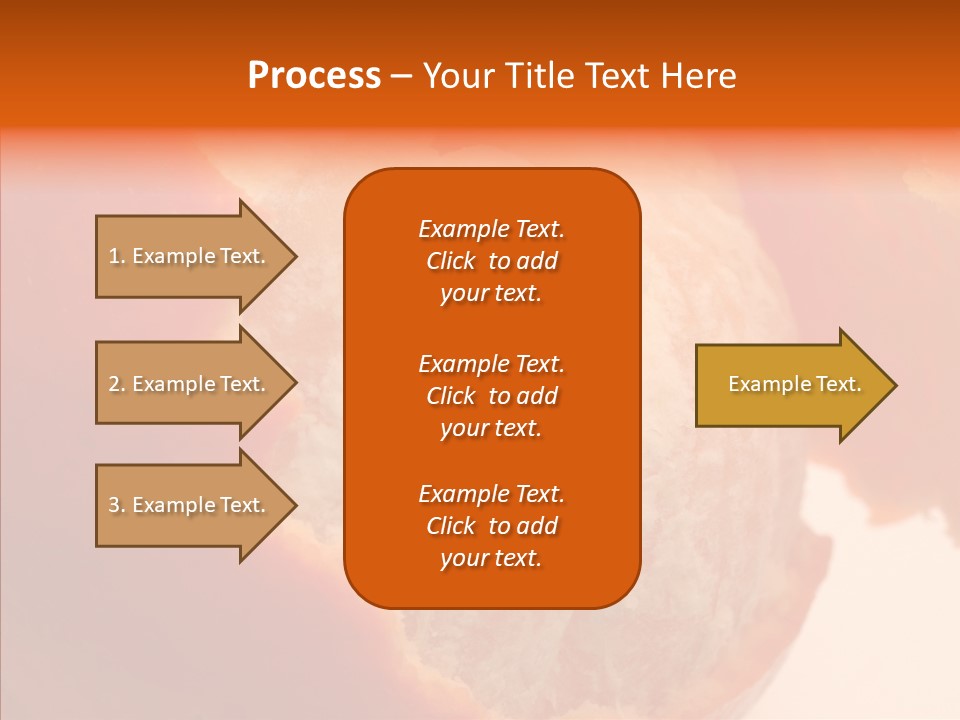 Process – Your Title Text Here

1. Example Text.

2. Example Text.

3. Example Text.

Example Text. Click to add your text.

Example Text. Click to add your text.

Example Text. Click to add your text.

Example Text.